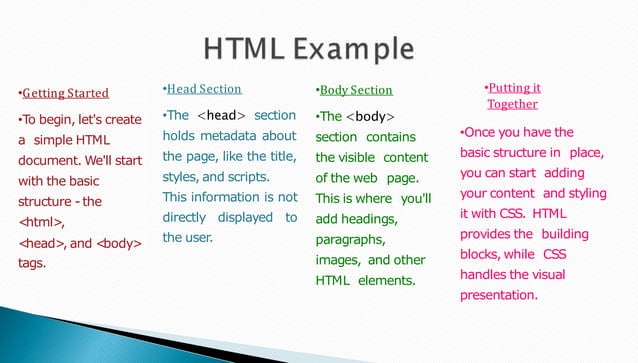 HTML Example

•Getting Started

•To begin, let's create a simple HTML document. We'll start with the basic structure - the <html>, <head>, and <body> tags.

•Head Section

•The <head> section holds metadata about the page, like the title, styles, and scripts. This information is not directly displayed to the user.

•Body Section

•The <body> section contains the visible content of the web page. This is where you'll add headings, paragraphs, images, and other HTML elements.

•Putting it Together

•Once you have the basic structure in place, you can start adding your content and styling it with CSS. HTML provides the building blocks, while CSS handles the visual presentation.